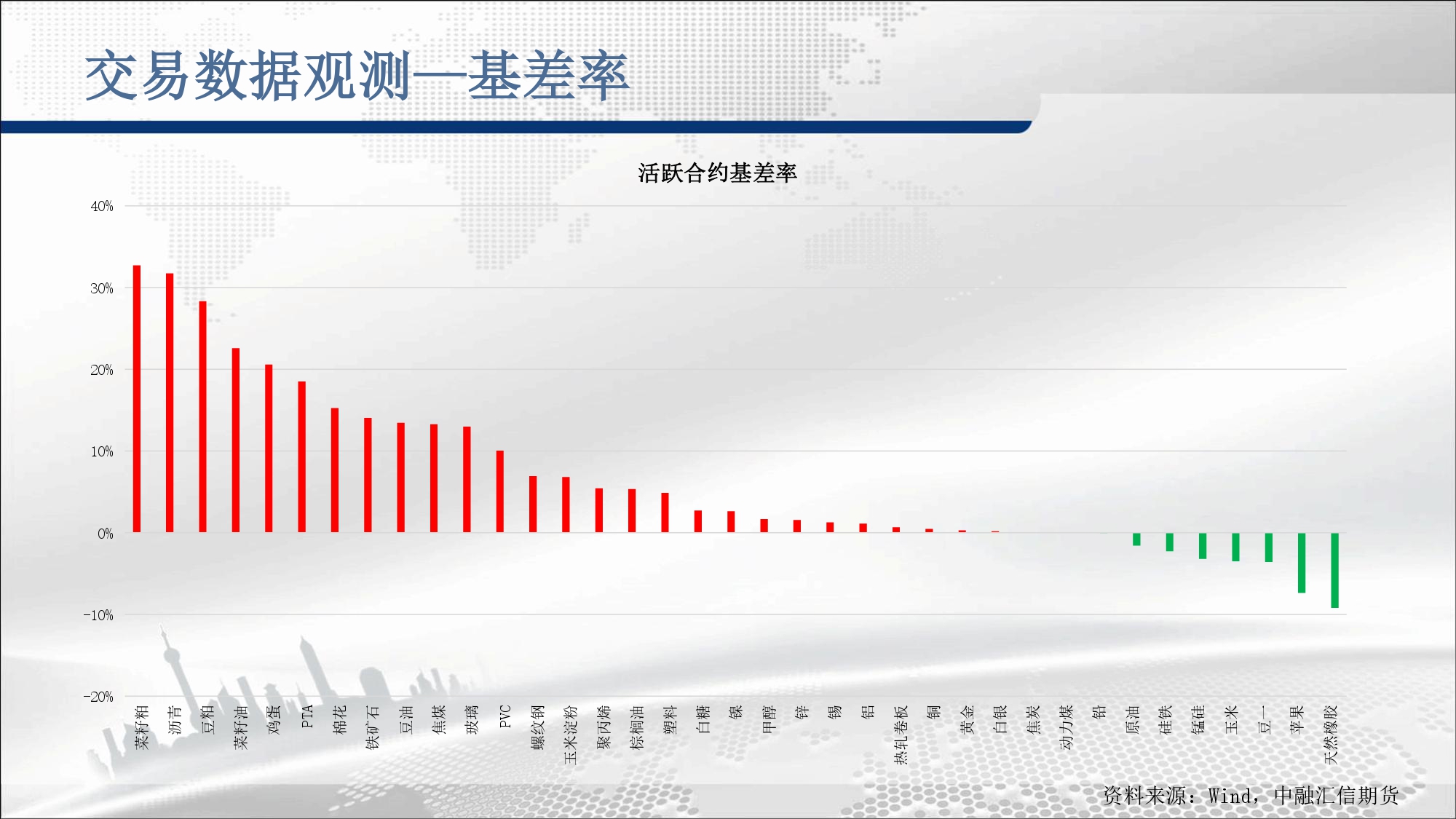 交易数据观测—基差率

活跃合约基差率

40%
30%
20%
10%
0%
-10%
-20%

菜籽粕
沥青
豆粕
菜籽油
鸡蛋
PTA
棉花
铁矿石
豆油
焦煤
玻璃
PVC
螺纹钢
玉米淀粉
聚丙烯
棕榈油
塑料
白糖
镍
甲醇
锌
锡
铝
热轧卷板
铜
黄金
白银
焦炭
动力煤
铅
原油
硅铁
锰硅
玉米
豆一
苹果
天然橡胶

资料来源：Wind，中融汇信期货